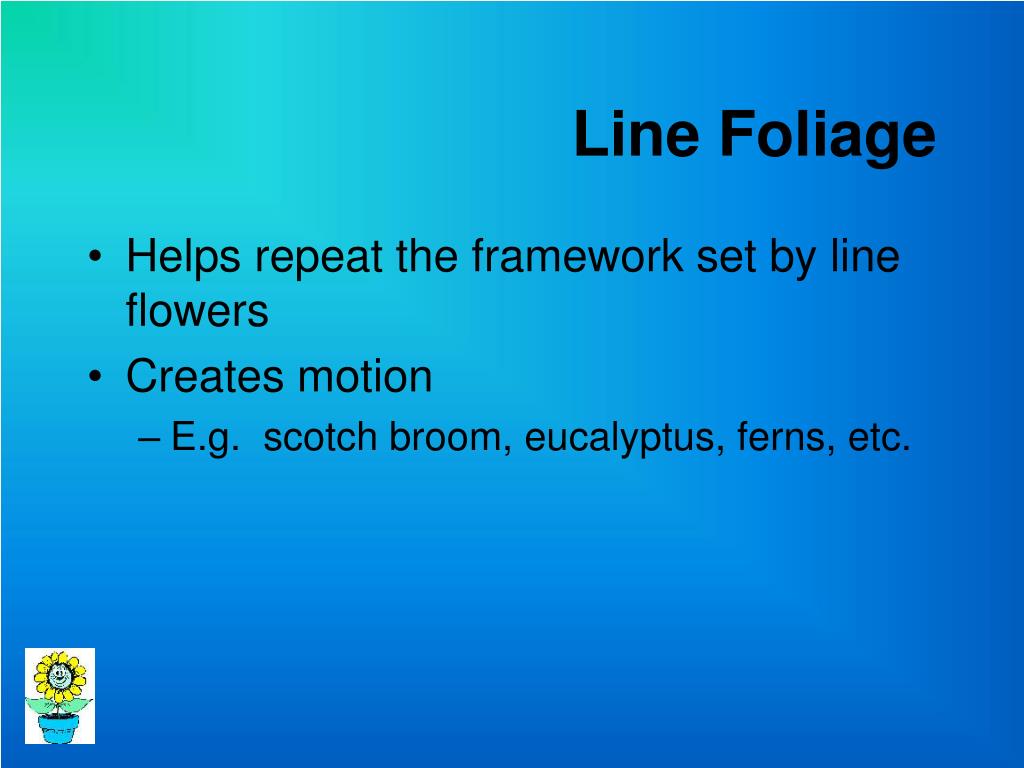 Line Foliage

• Helps repeat the framework set by line flowers
• Creates motion
– E.g. scotch broom, eucalyptus, ferns, etc.